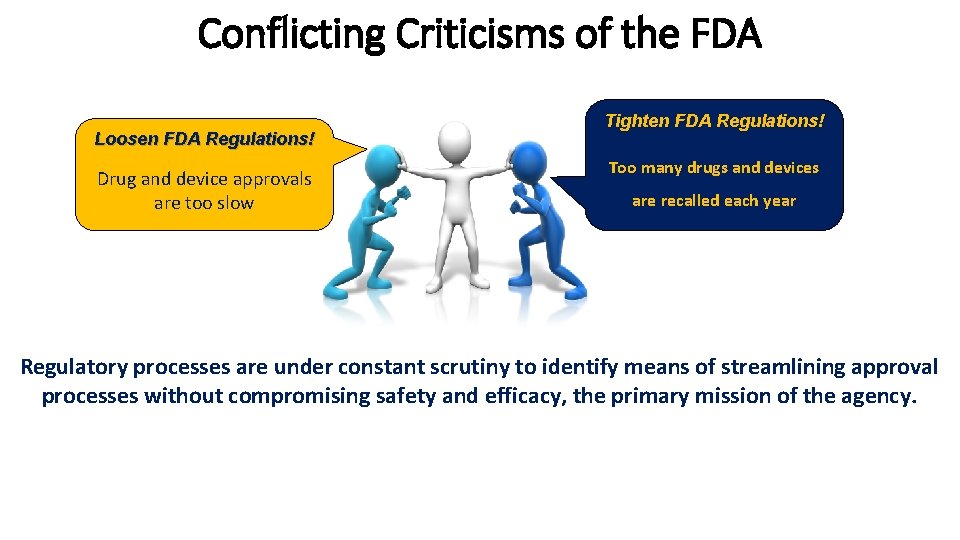 Conflicting Criticisms of the FDA

Loosen FDA Regulations!

Drug and device approvals are too slow

Tighten FDA Regulations!

Too many drugs and devices are recalled each year

Regulatory processes are under constant scrutiny to identify means of streamlining approval processes without compromising safety and efficacy, the primary mission of the agency.